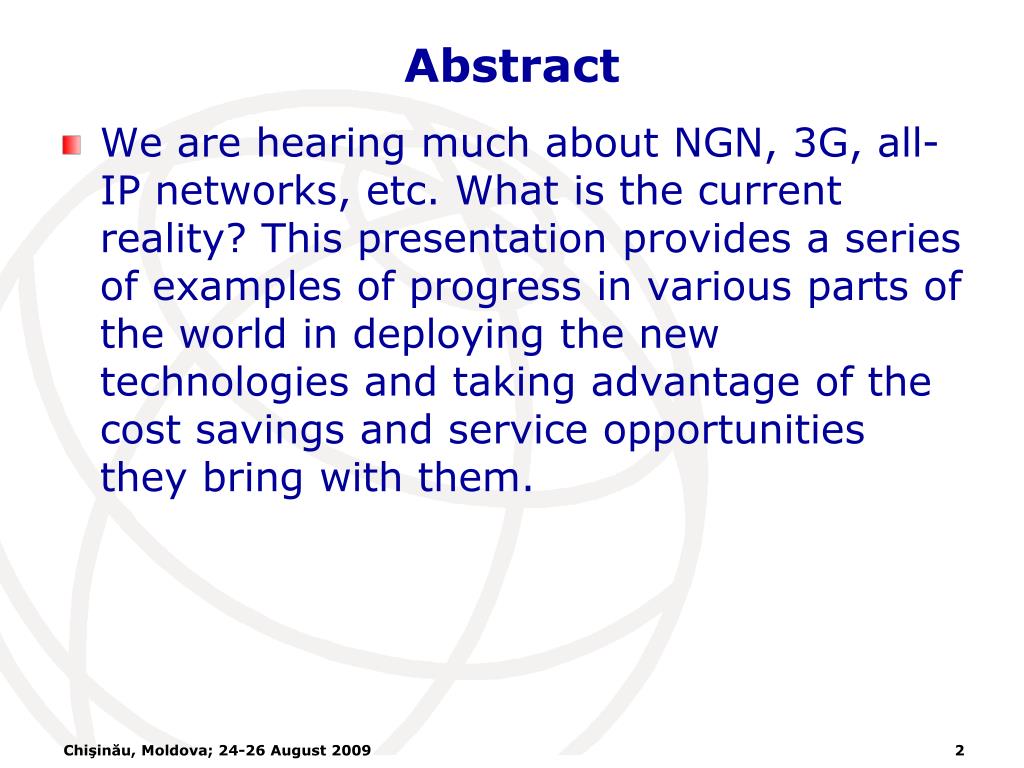 Abstract

We are hearing much about NGN, 3G, all-IP networks, etc. What is the current reality? This presentation provides a series of examples of progress in various parts of the world in deploying the new technologies and taking advantage of the cost savings and service opportunities they bring with them.

Chişinău, Moldova; 24-26 August 2009

2